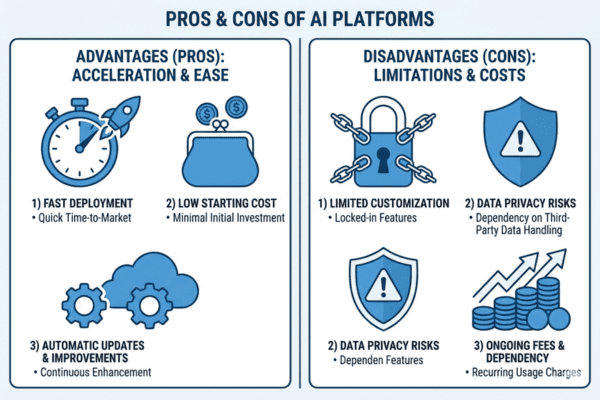 PROS & CONS OF AI PLATFORMS

ADVANTAGES (PROS): ACCELERATION & EASE

1) FAST DEPLOYMENT
• Quick Time-to-Market

2) LOW STARTING COST
• Minimal Initial Investment

3) AUTOMATIC UPDATES & IMPROVEMENTS
• Continuous Enhancement

DISADVANTAGES (CONS): LIMITATIONS & COSTS

1) LIMITED CUSTOMIZATION
• Locked-in Features

2) DATA PRIVACY RISKS
• Dependency on Third-Party Data Handling

2) DATA PRIVACY RISKS
• Dependen Features

3) ONGOING FEES & DEPENDENCY
• Recurring Usage Charges